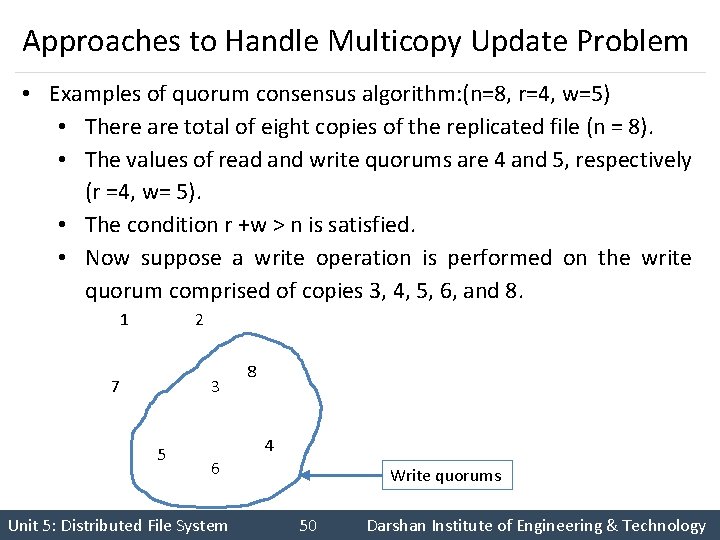 Approaches to Handle Multicopy Update Problem

• Examples of quorum consensus algorithm:(n=8, r=4, w=5)
  • There are total of eight copies of the replicated file (n = 8).
  • The values of read and write quorums are 4 and 5, respectively (r =4, w= 5).
  • The condition r +w > n is satisfied.
  • Now suppose a write operation is performed on the write quorum comprised of copies 3, 4, 5, 6, and 8.

1 2

7 3 8

5 6 4

Write quorums

Unit 5: Distributed File System 50 Darshan Institute of Engineering & Technology